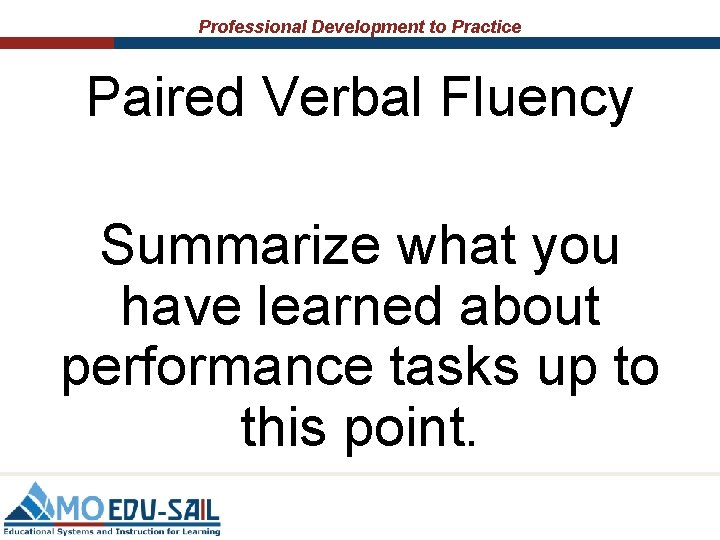 Professional Development to Practice

Paired Verbal Fluency

Summarize what you have learned about performance tasks up to this point.

MO EDU-SAIL
Educational Systems and Instruction for Learning